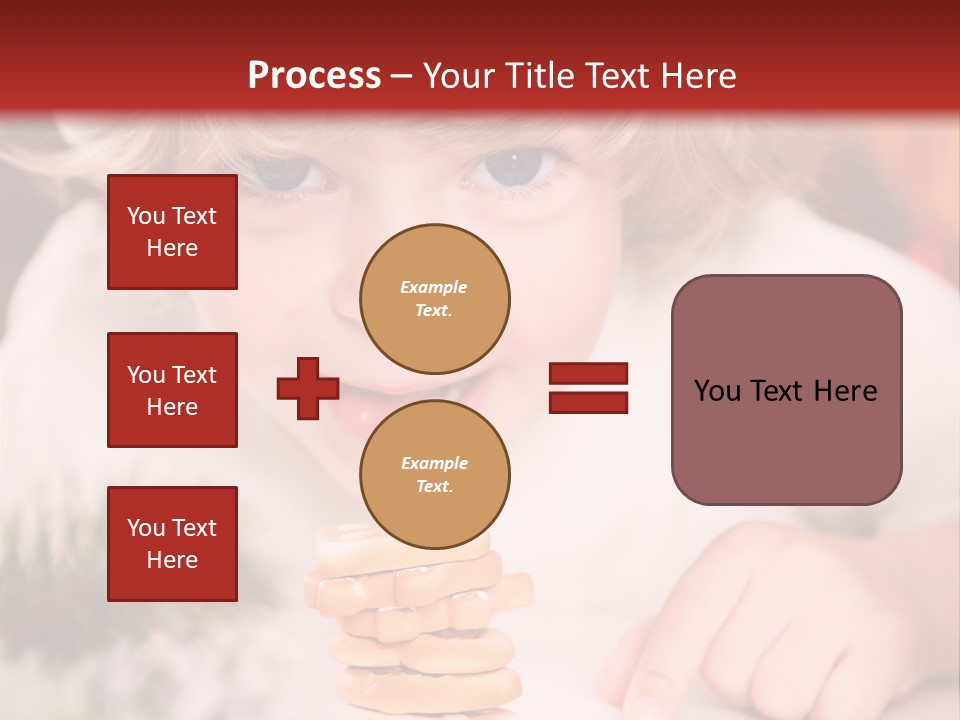 Process – Your Title Text Here

You Text Here

You Text Here

You Text Here

Example Text.

Example Text.

You Text Here